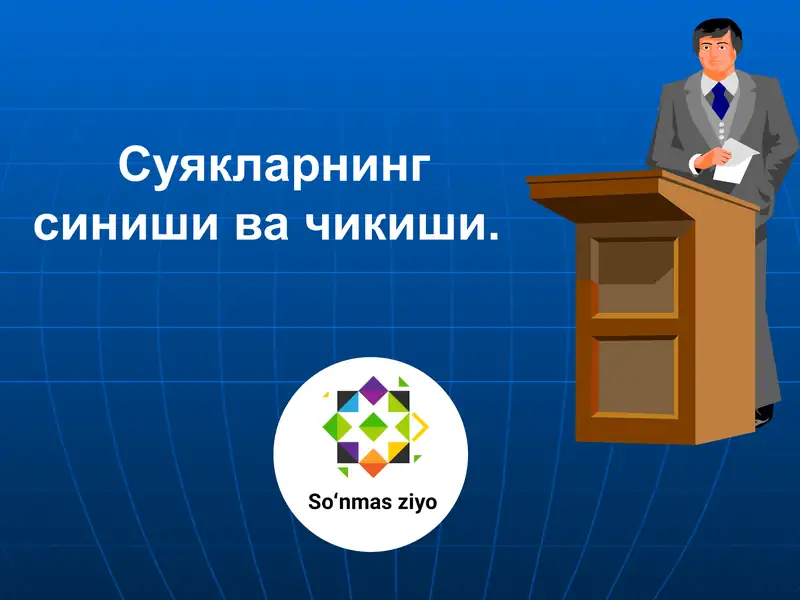 Суякларнинг синиши ва чикиши.

So‘nmas ziyo